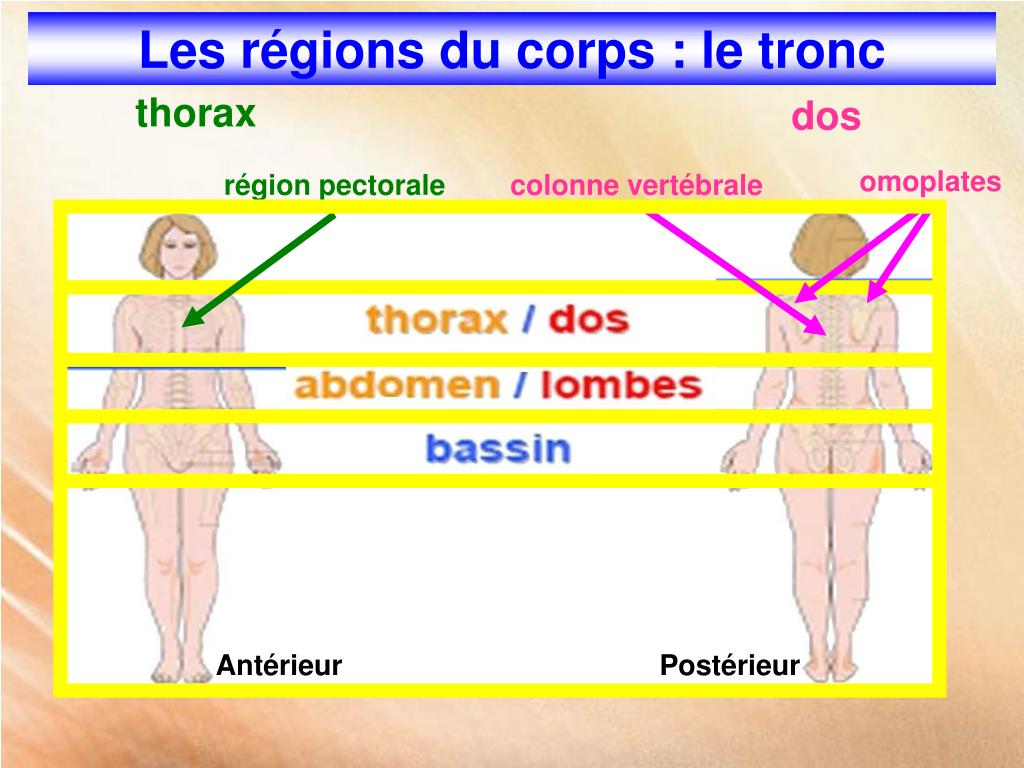 Les régions du corps : le tronc

thorax

dos

région pectorale

colonne vertébrale

omoplates

thorax / dos

abdomen / lombes

bassin

Antérieur

Postérieur